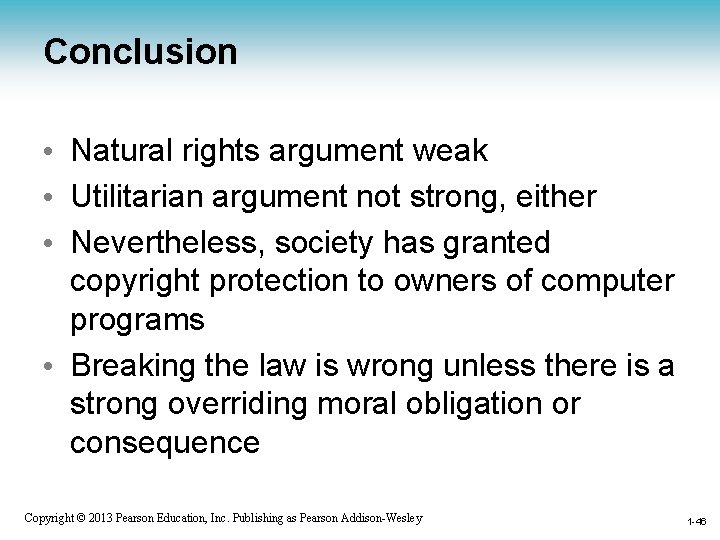 Conclusion

• Natural rights argument weak
• Utilitarian argument not strong, either
• Nevertheless, society has granted copyright protection to owners of computer programs
• Breaking the law is wrong unless there is a strong overriding moral obligation or consequence

Copyright © 2013 Pearson Education, Inc. Publishing as Pearson Addison-Wesley

1-46